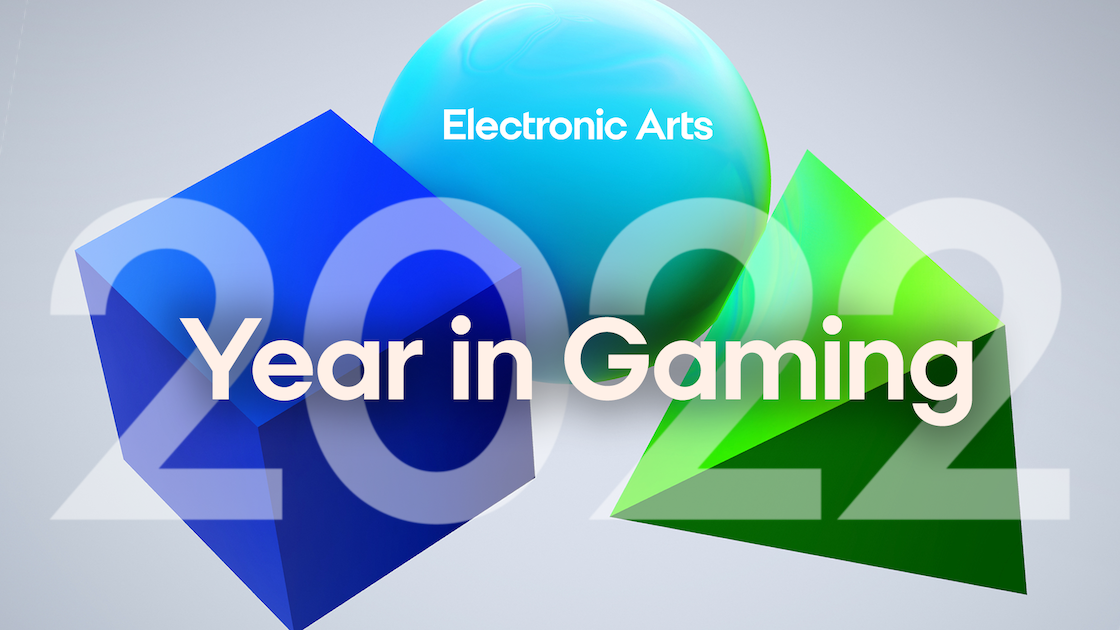 Electronic Arts

2022

Year in Gaming